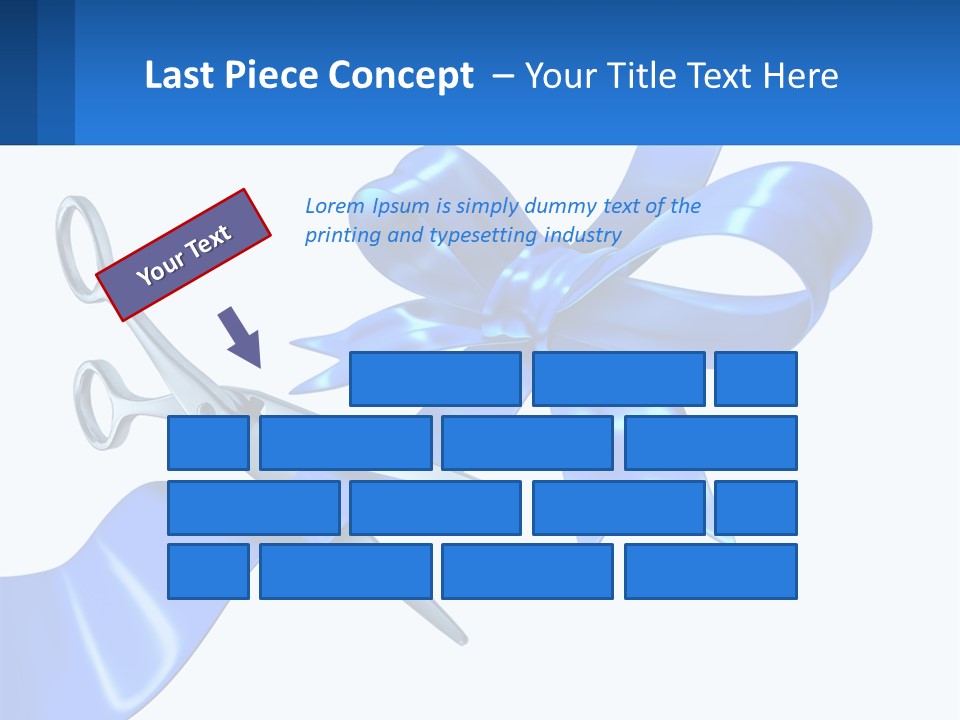 Last Piece Concept – Your Title Text Here

Your Text

Lorem Ipsum is simply dummy text of the printing and typesetting industry